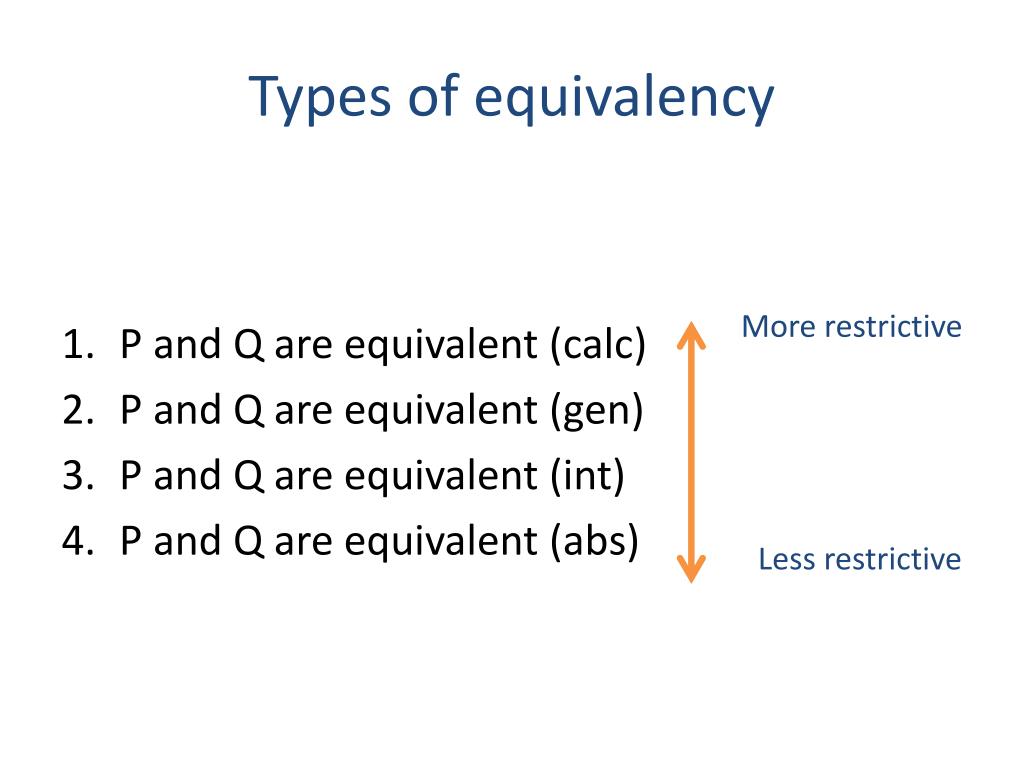 Types of equivalency

1. P and Q are equivalent (calc)
2. P and Q are equivalent (gen)
3. P and Q are equivalent (int)
4. P and Q are equivalent (abs)

More restrictive

Less restrictive